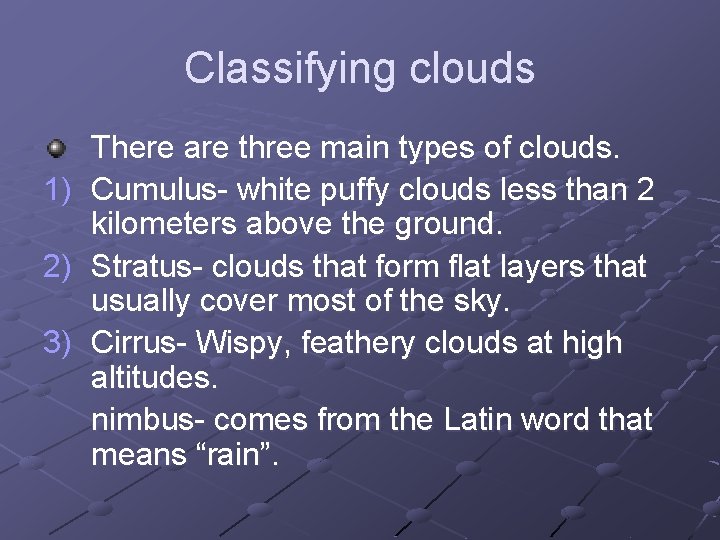 Classifying clouds

There are three main types of clouds.

1) Cumulus- white puffy clouds less than 2 kilometers above the ground.

2) Stratus- clouds that form flat layers that usually cover most of the sky.

3) Cirrus- Wispy, feathery clouds at high altitudes.

nimbus- comes from the Latin word that means “rain”.